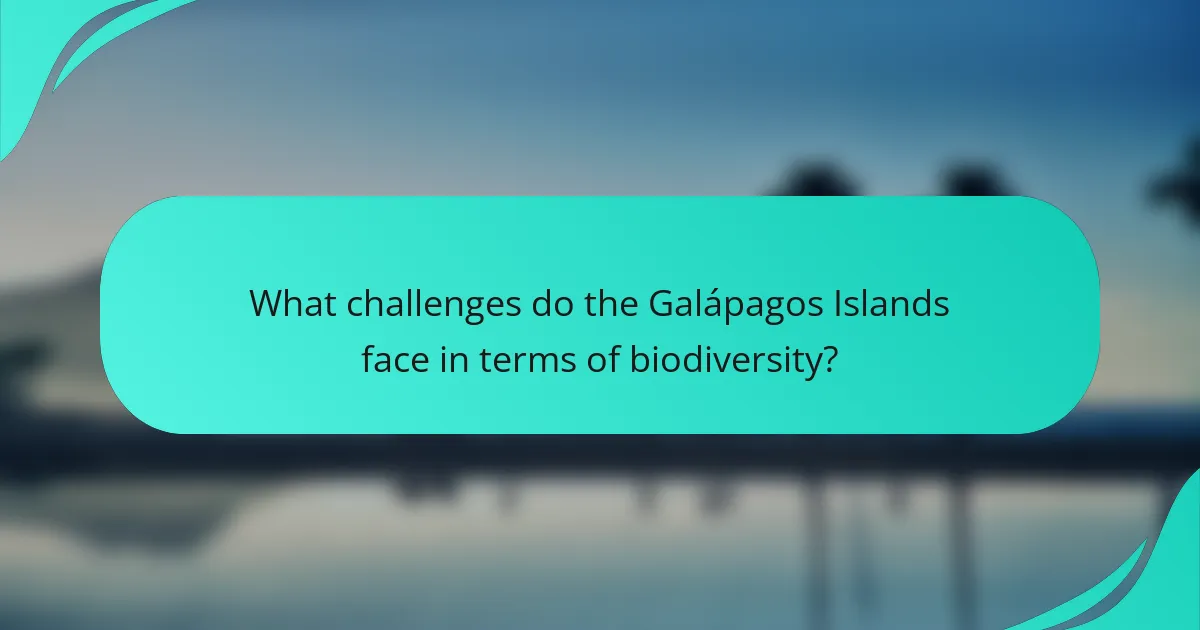 What challenges do the Galápagos Islands face in terms of biodiversity?